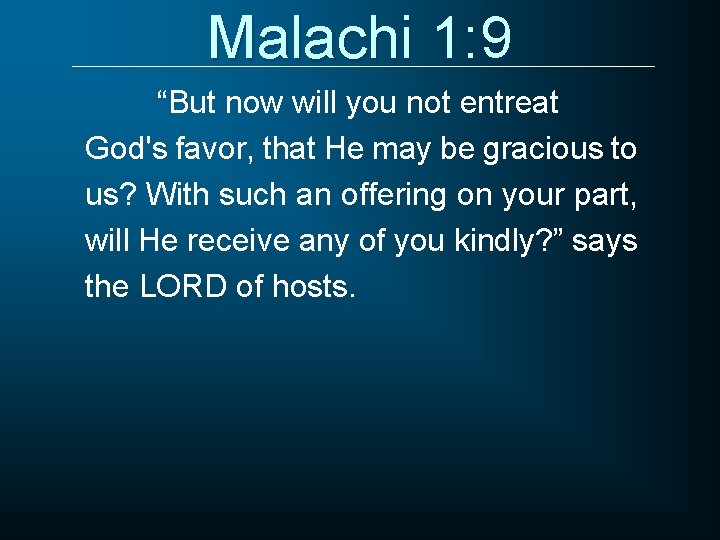 Malachi 1:9

“But now will you not entreat God's favor, that He may be gracious to us? With such an offering on your part, will He receive any of you kindly?” says the LORD of hosts.